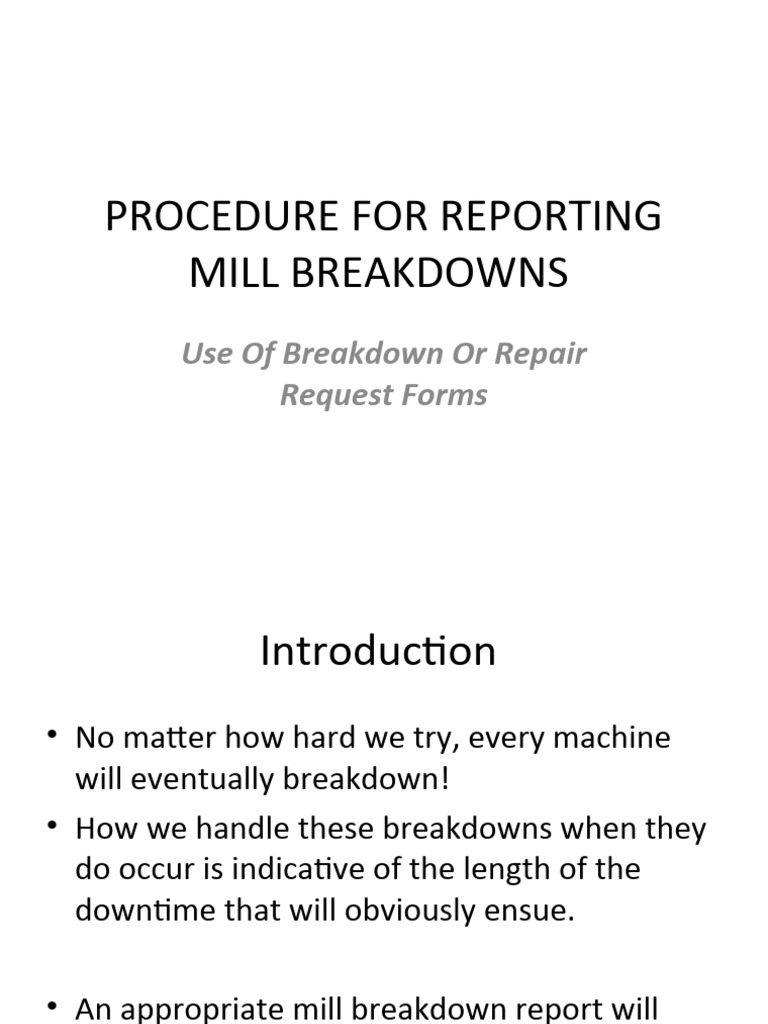 PROCEDURE FOR REPORTING MILL BREAKDOWNS

Use Of Breakdown Or Repair Request Forms

Introduction

• No matter how hard we try, every machine will eventually breakdown!

• How we handle these breakdowns when they do occur is indicative of the length of the downtime that will obviously ensue.

• An appropriate mill breakdown report will